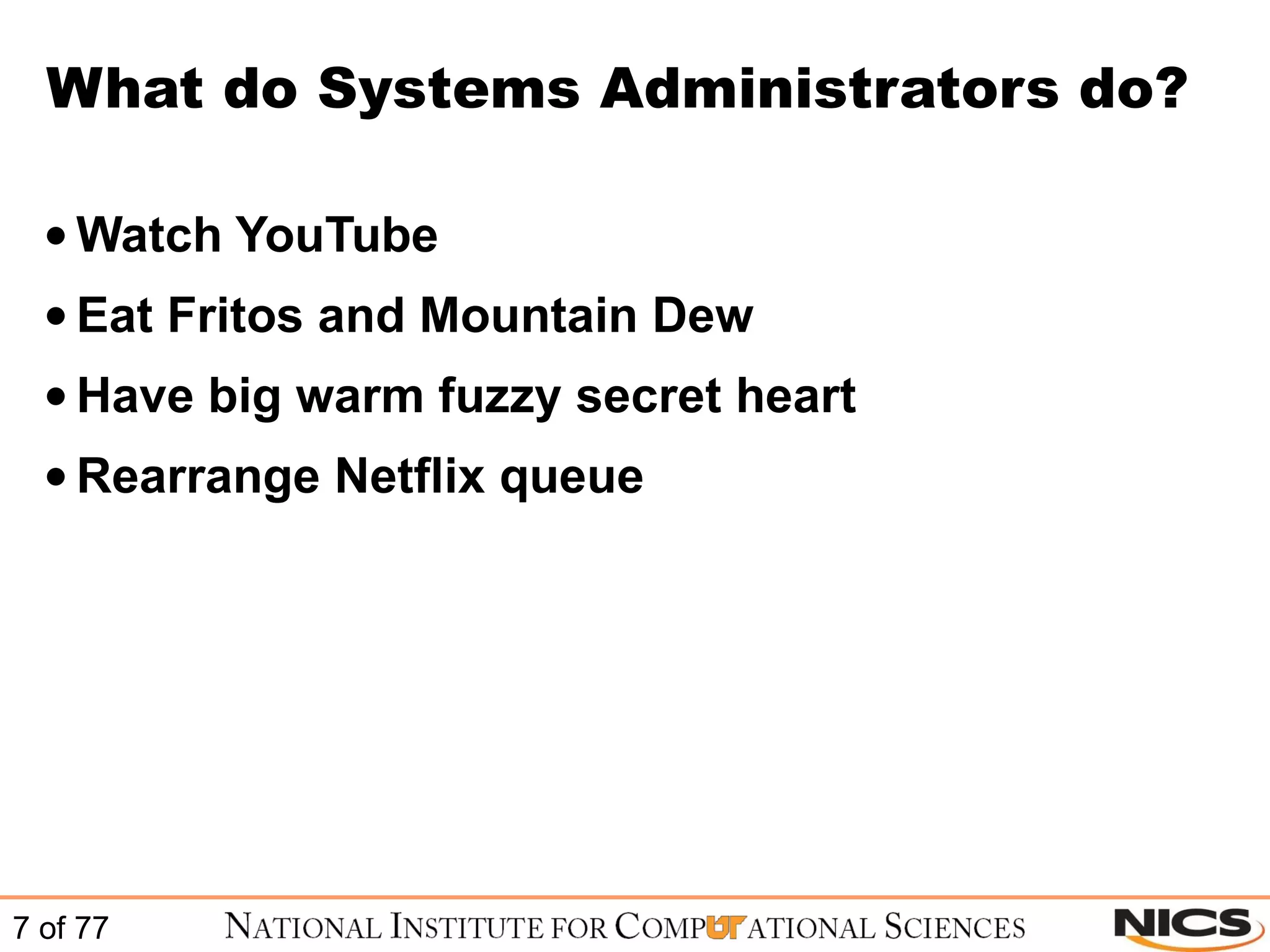 What do Systems Administrators do?

• Watch YouTube
• Eat Fritos and Mountain Dew
• Have big warm fuzzy secret heart
• Rearrange Netflix queue

7 of 77 NATIONAL INSTITUTE FOR COMPUTATIONAL SCIENCES NICS